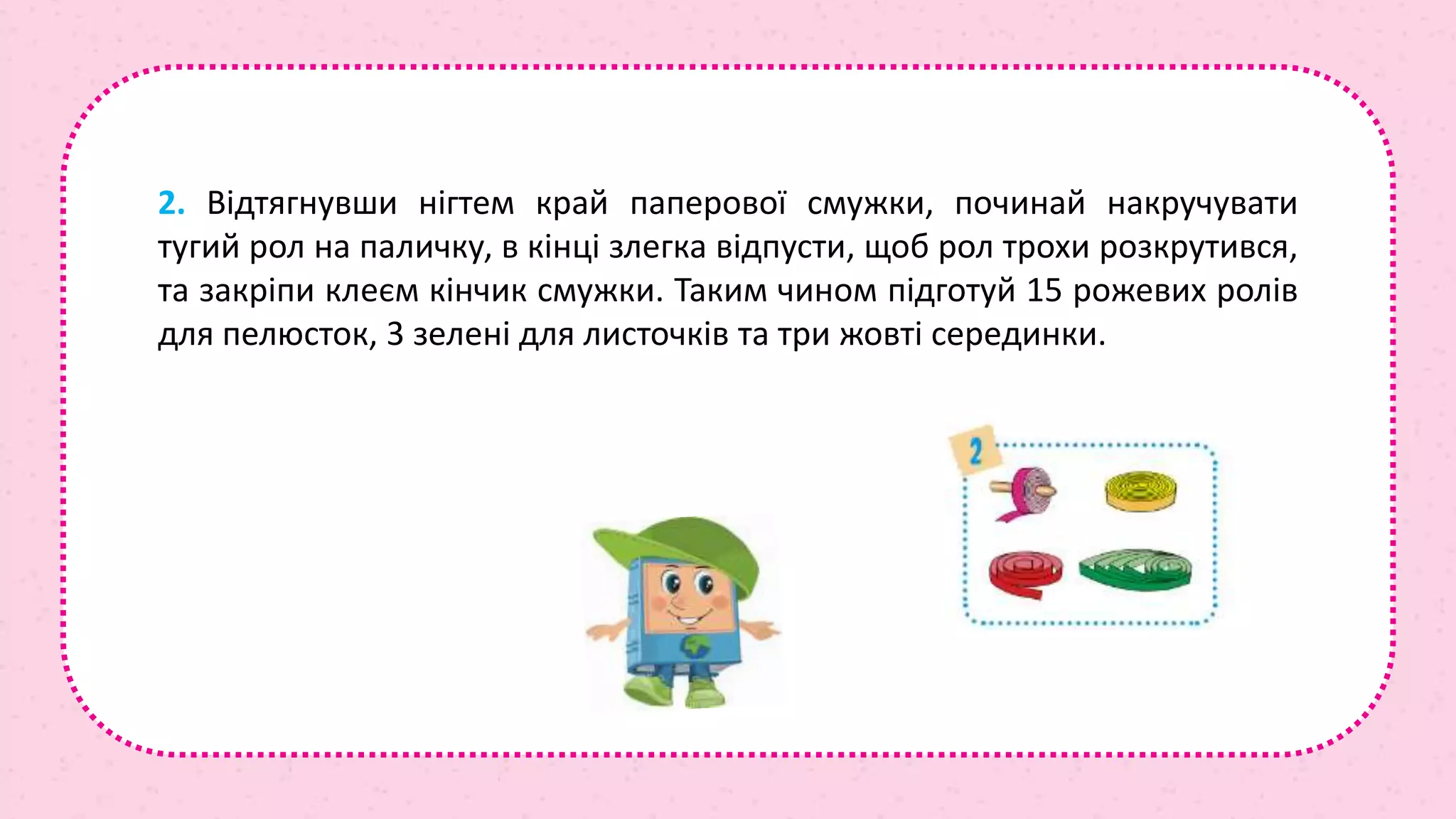 2. Відтягнувши нігтем край паперової смужки, починай накручувати тугий рол на паличку, в кінці злегка відпусти, щоб рол трохи розкрутився, та закріпи клеєм кінчик смужки. Таким чином підготуй 15 рожевих ролів для пелюсток, 3 зелені для листочків та три жовті серединки.

2